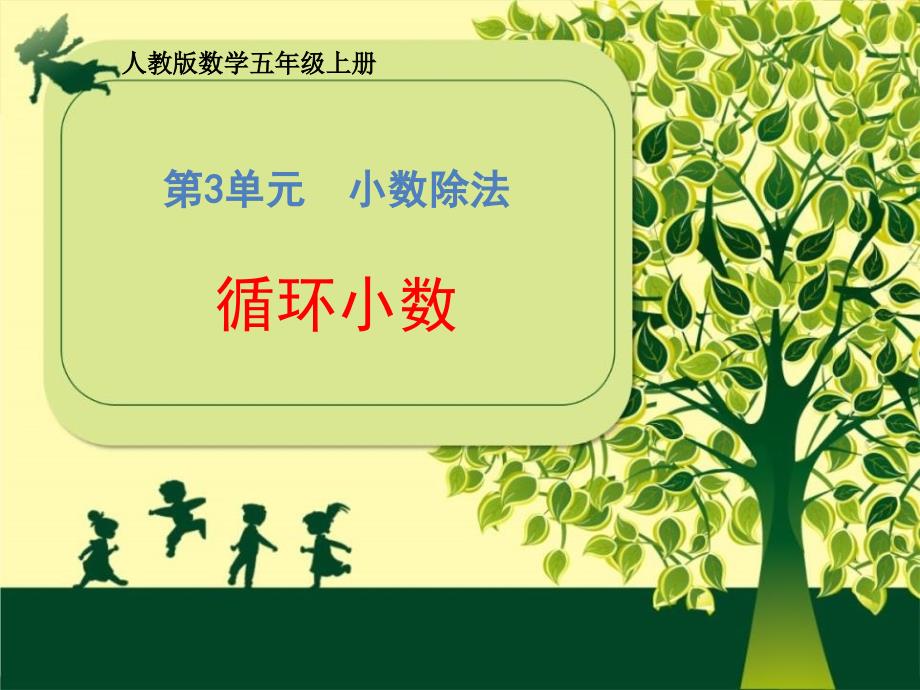 人教版数学五年级上册

第3单元　小数除法

循环小数